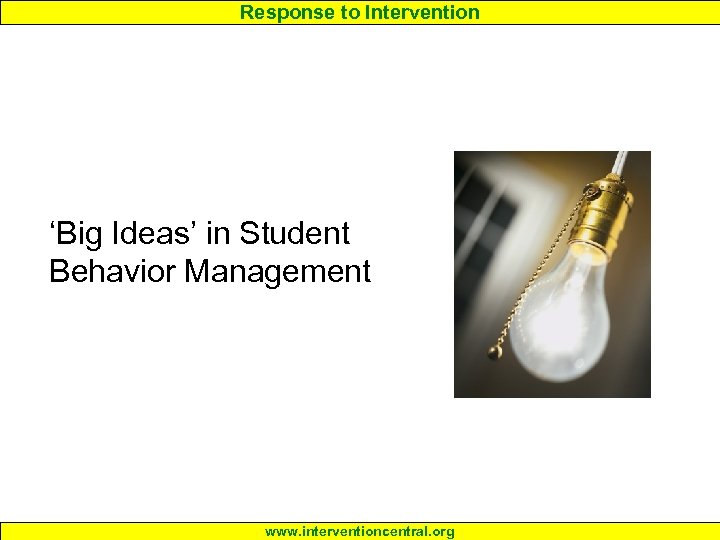 Response to Intervention

‘Big Ideas’ in Student Behavior Management

www.interventioncentral.org